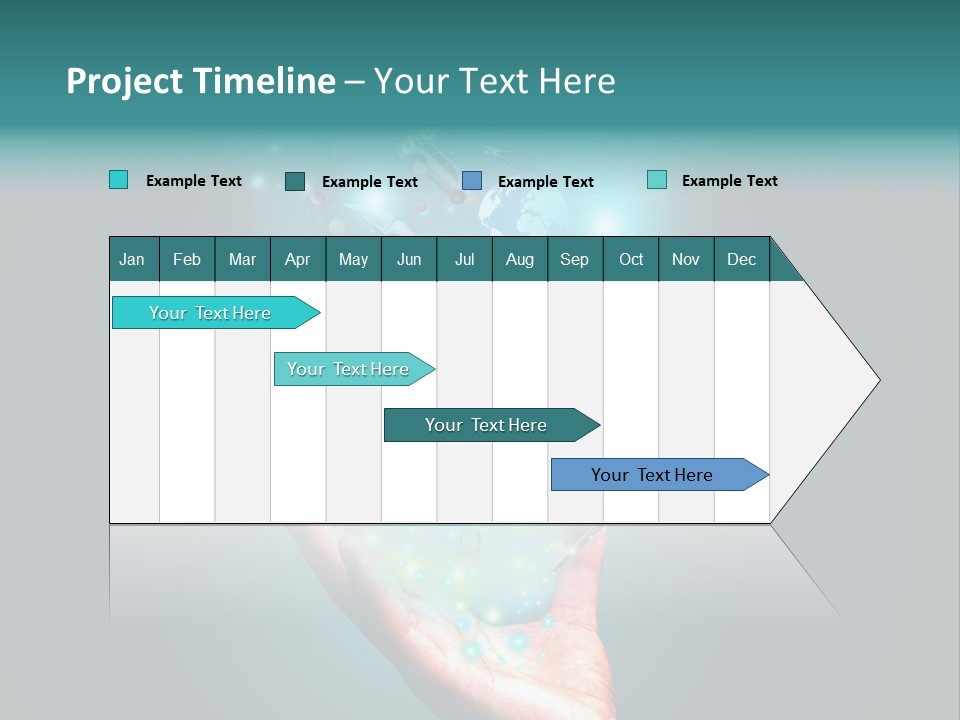 Project Timeline – Your Text Here

Example Text Example Text Example Text Example Text

| Jan | Feb | Mar | Apr | May | Jun | Jul | Aug | Sep | Oct | Nov | Dec |
|---|---|---|---|---|---|---|---|---|---|---|---|

Your Text Here

Your Text Here

Your Text Here

Your Text Here